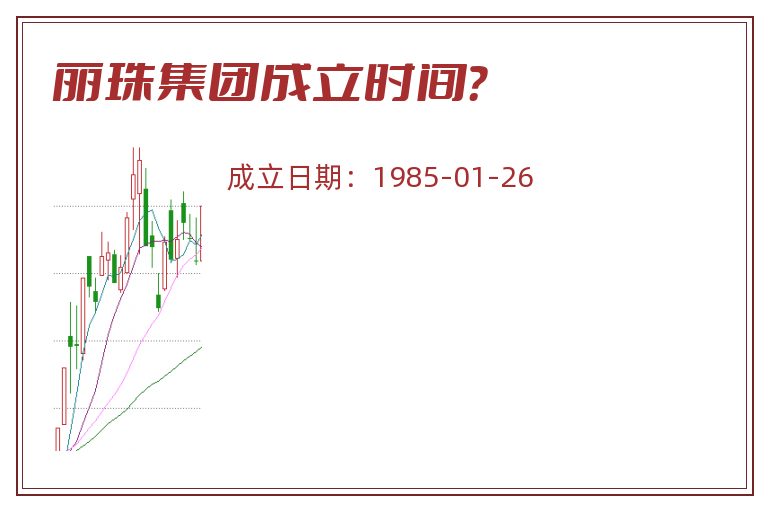 丽珠集团成立时间?

成立日期：1985-01-26